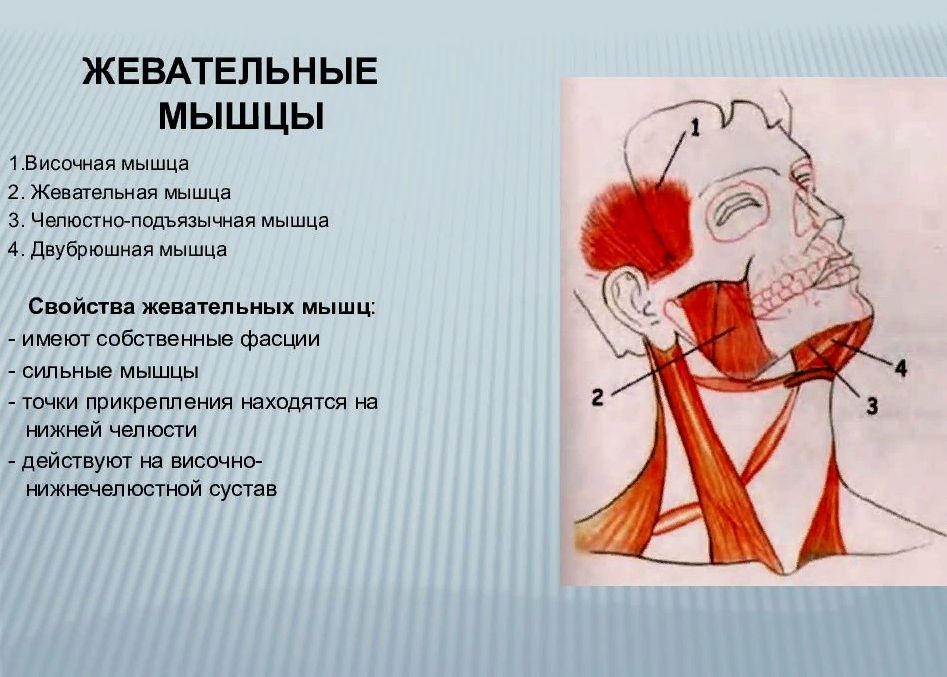 ЖЕВАТЕЛЬНЫЕ МЫШЦЫ

1.Височная мышца
2. Жевательная мышца
3. Челюстно-подъязычная мышца
4. Двубрюшная мышца

Свойства жевательных мышц:
- имеют собственные фасции
- сильные мышцы
- точки прикрепления находятся на нижней челюсти
- действуют на височно-нижнечелюстной сустав

1
2
3
4